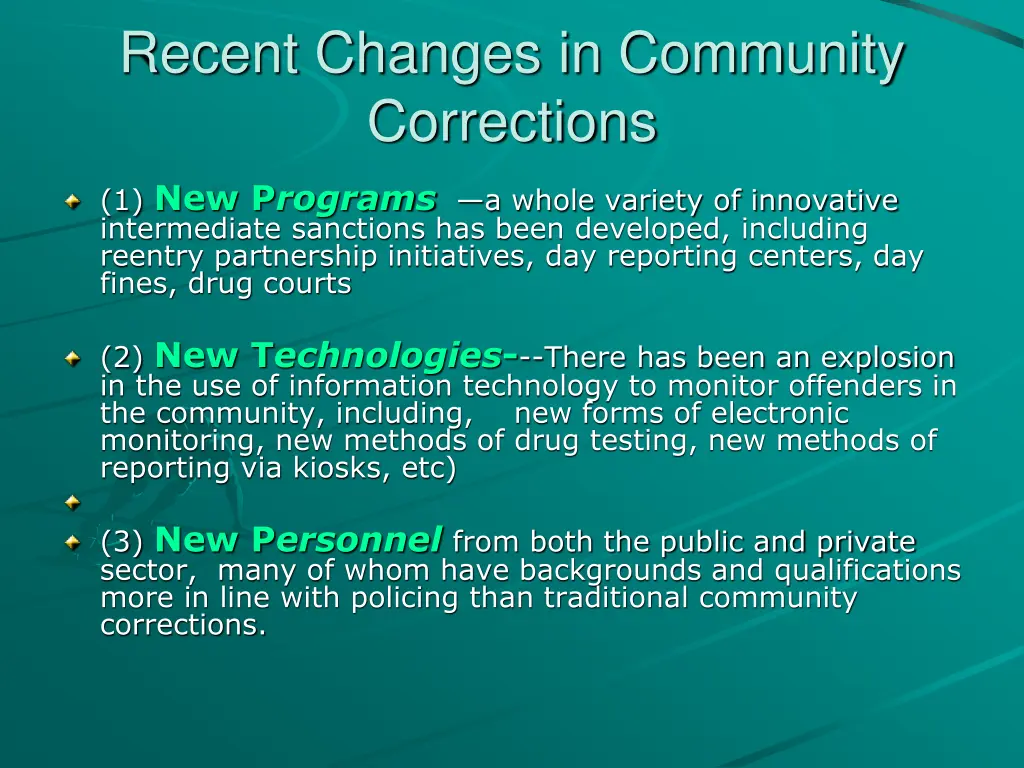 Recent Changes in Community Corrections

(1) New Programs —a whole variety of innovative intermediate sanctions has been developed, including reentry partnership initiatives, day reporting centers, day fines, drug courts

(2) New Technologies---There has been an explosion in the use of information technology to monitor offenders in the community, including, new forms of electronic monitoring, new methods of drug testing, new methods of reporting via kiosks, etc)

(3) New Personnel from both the public and private sector, many of whom have backgrounds and qualifications more in line with policing than traditional community corrections.